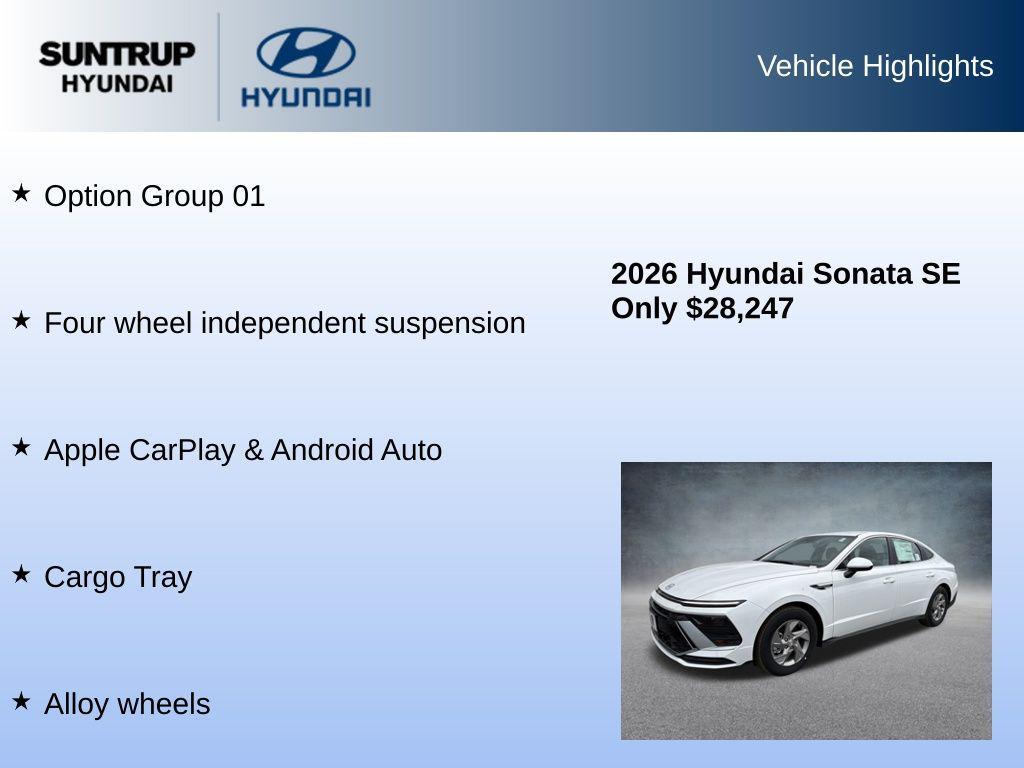 SUNTRUP HYUNDAI

HYUNDAI

Vehicle Highlights

★ Option Group 01

★ Four wheel independent suspension

★ Apple CarPlay & Android Auto

★ Cargo Tray

★ Alloy wheels

2026 Hyundai Sonata SE
Only $28,247